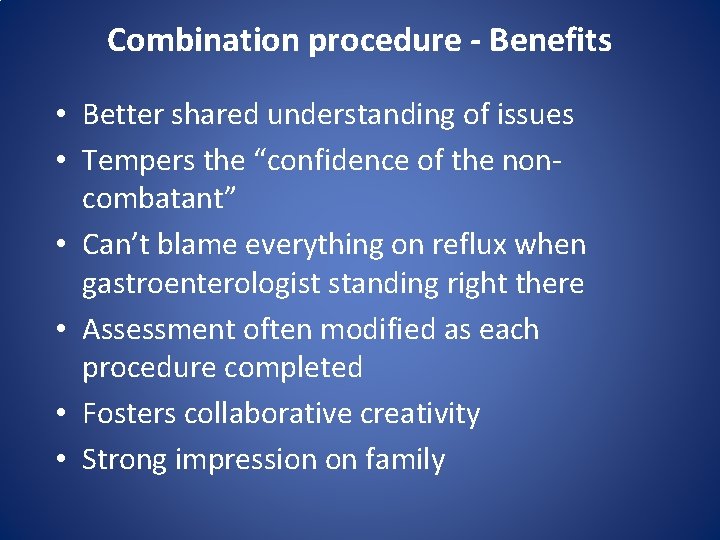 Combination procedure - Benefits

• Better shared understanding of issues
• Tempers the “confidence of the non-combatant”
• Can’t blame everything on reflux when gastroenterologist standing right there
• Assessment often modified as each procedure completed
• Fosters collaborative creativity
• Strong impression on family